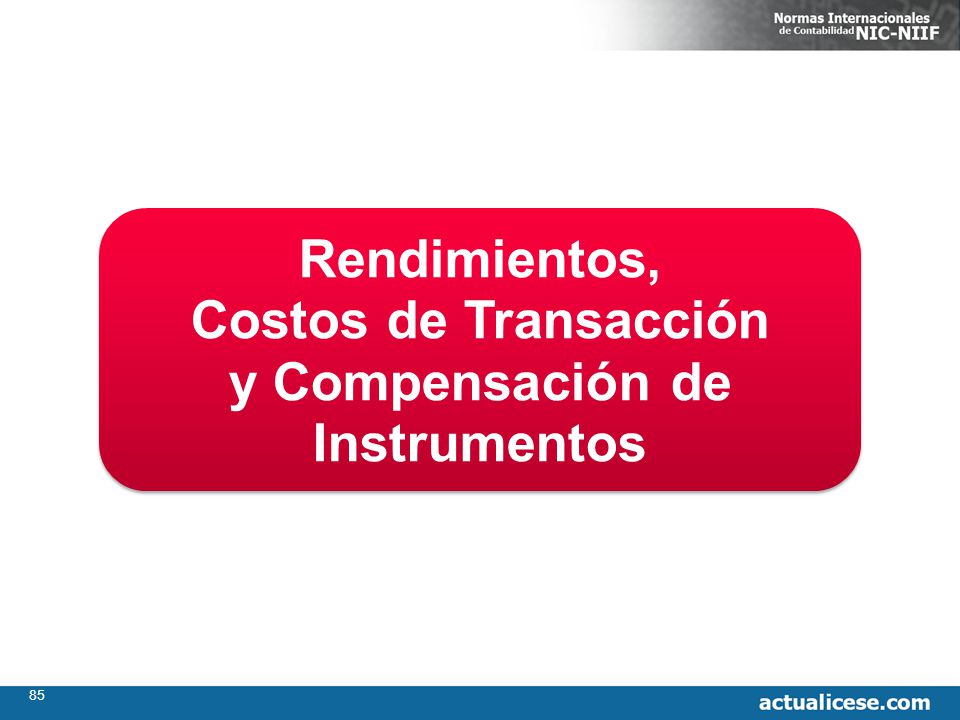 Normas Internacionales de Contabilidad NIC-NIIF

Rendimientos, Costos de Transacción y Compensación de Instrumentos

85

actualicese.com